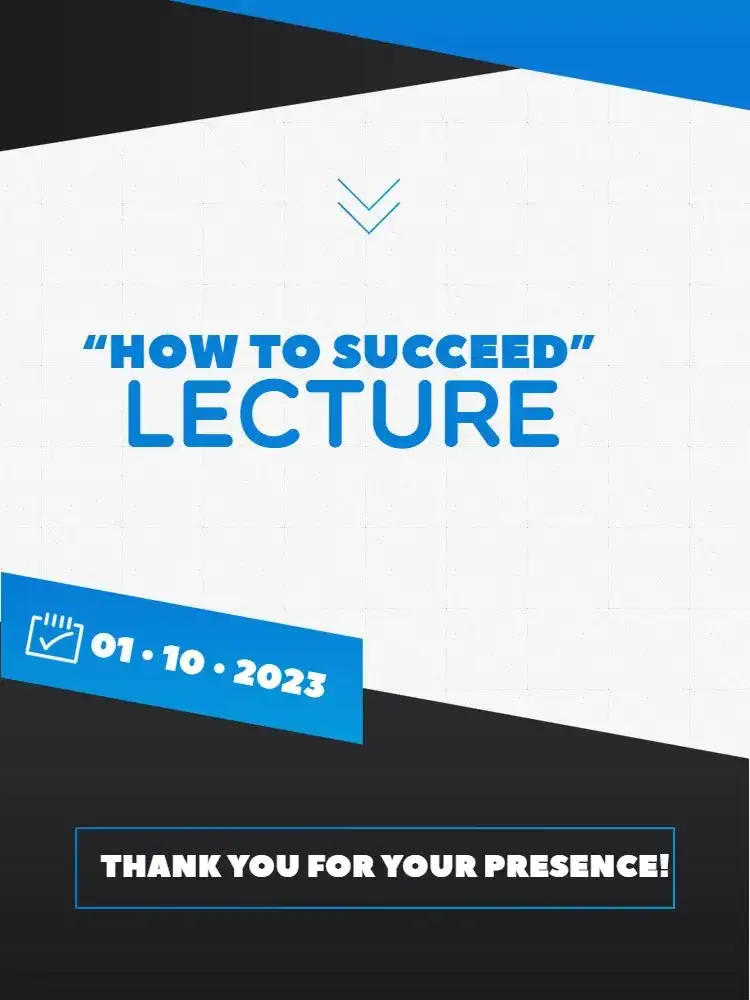 “HOW TO SUCCEED”
LECTURE

01 • 10 • 2023

THANK YOU FOR YOUR PRESENCE!